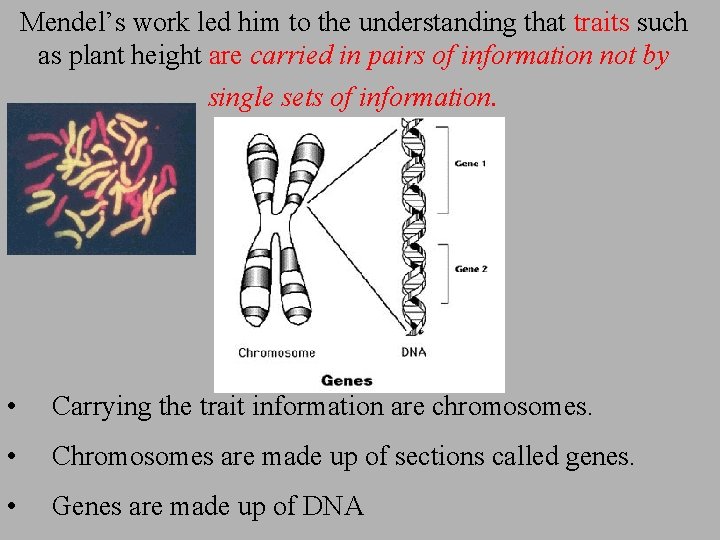 Mendel’s work led him to the understanding that traits such as plant height are carried in pairs of information not by single sets of information.

Gene 1

Gene 2

Chromosome

DNA

Genes

• Carrying the trait information are chromosomes.

• Chromosomes are made up of sections called genes.

• Genes are made up of DNA